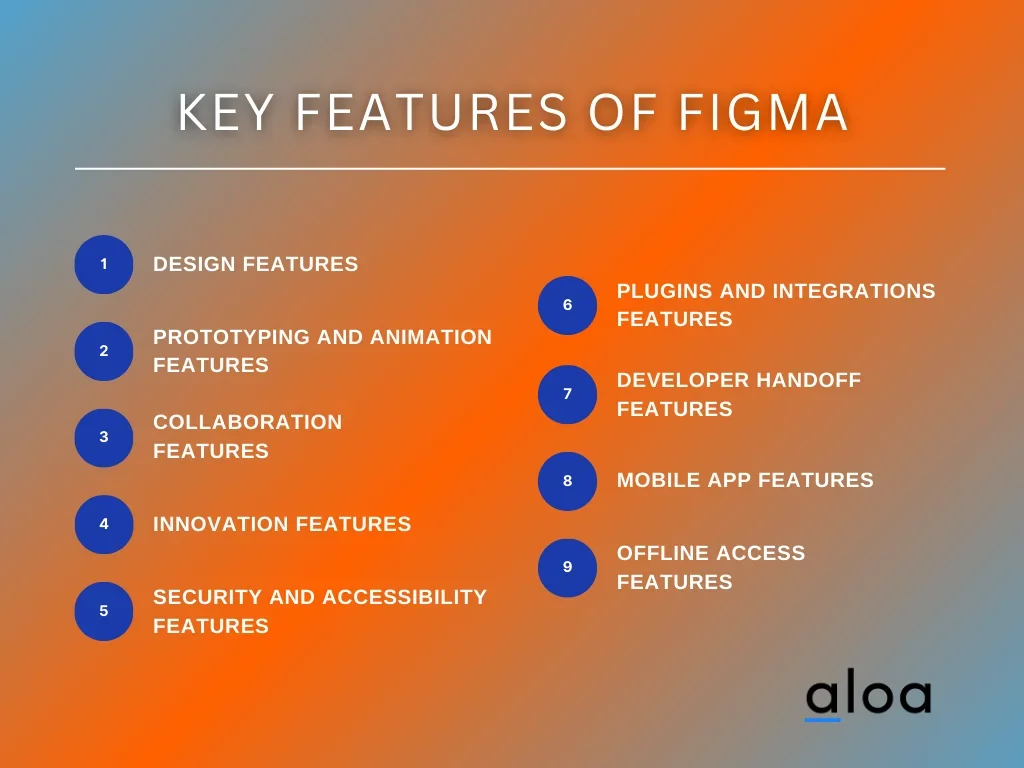 KEY FEATURES OF FIGMA

1 DESIGN FEATURES

2 PROTOTYPING AND ANIMATION FEATURES

3 COLLABORATION FEATURES

4 INNOVATION FEATURES

5 SECURITY AND ACCESSIBILITY FEATURES

6 PLUGINS AND INTEGRATIONS FEATURES

7 DEVELOPER HANDOFF FEATURES

8 MOBILE APP FEATURES

9 OFFLINE ACCESS FEATURES

aloa